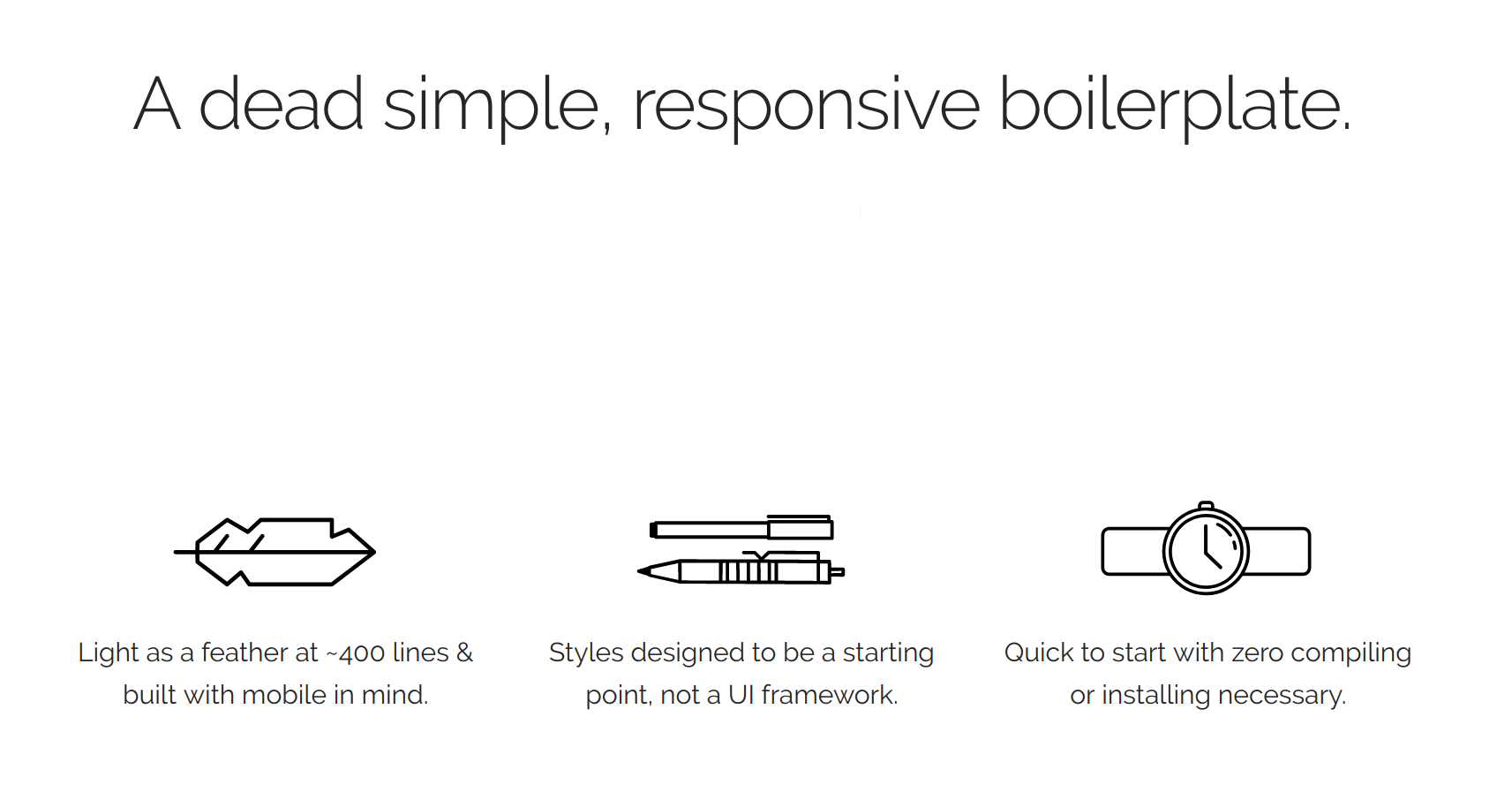 A dead simple, responsive boilerplate.

Light as a feather at ~400 lines & built with mobile in mind.

Styles designed to be a starting point, not a UI framework.

Quick to start with zero compiling or installing necessary.